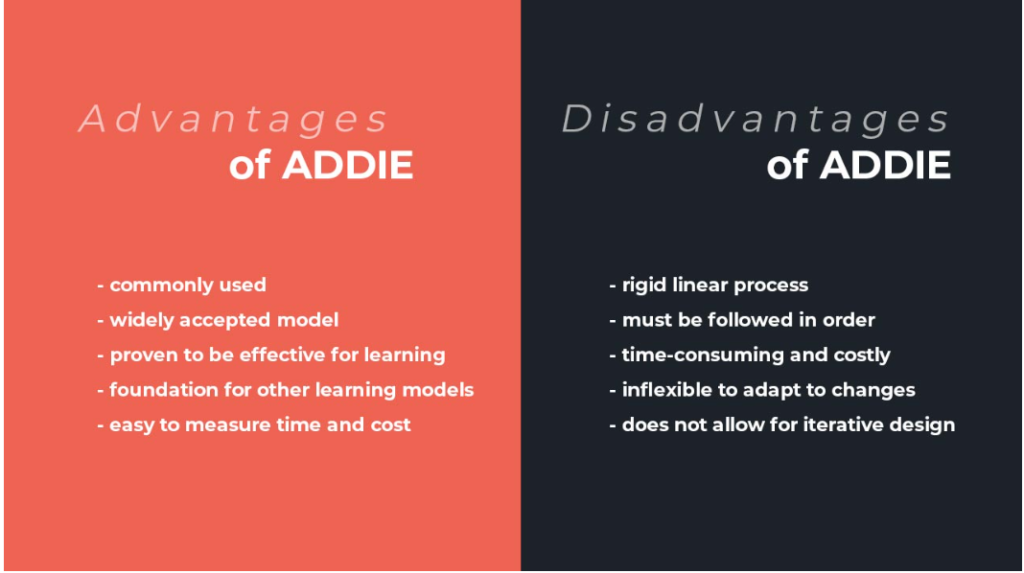 Advantages of ADDIE

- commonly used
- widely accepted model
- proven to be effective for learning
- foundation for other learning models
- easy to measure time and cost

Disadvantages of ADDIE

- rigid linear process
- must be followed in order
- time-consuming and costly
- inflexible to adapt to changes
- does not allow for iterative design